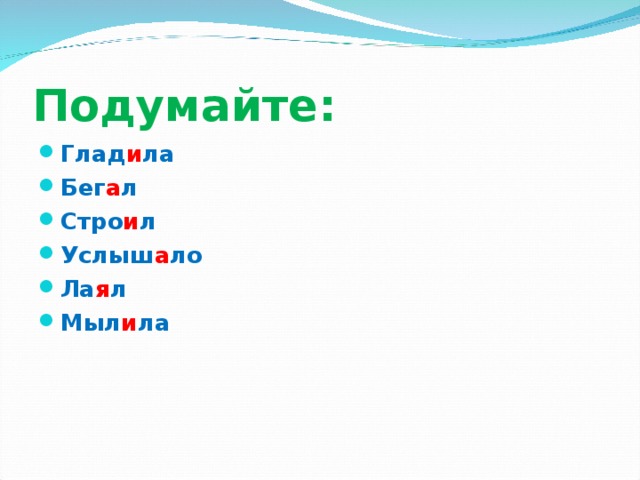 Подумайте:

- Гладила
- Бегал
- Строил
- Услышало
- Лаял
- Мылила